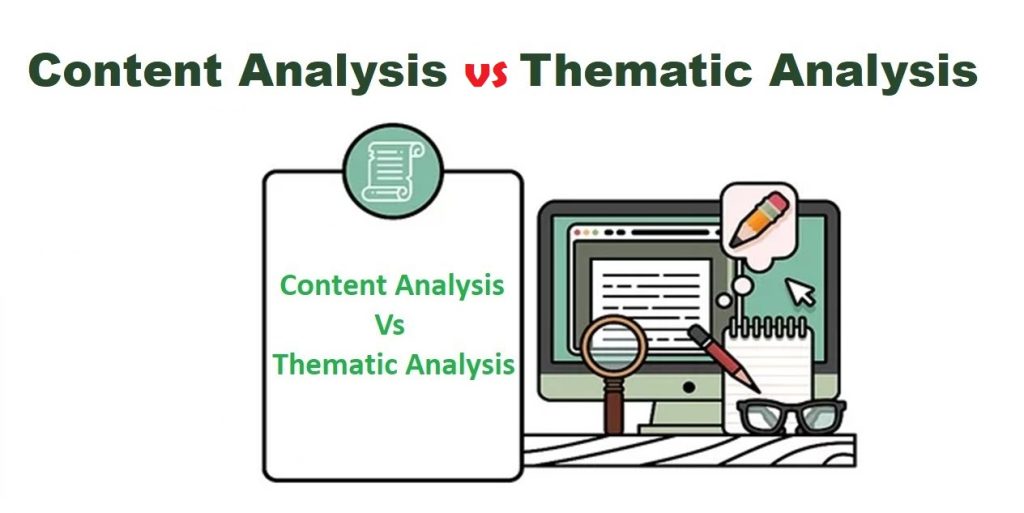 Content Analysis vs Thematic Analysis

Content Analysis
Vs
Thematic Analysis